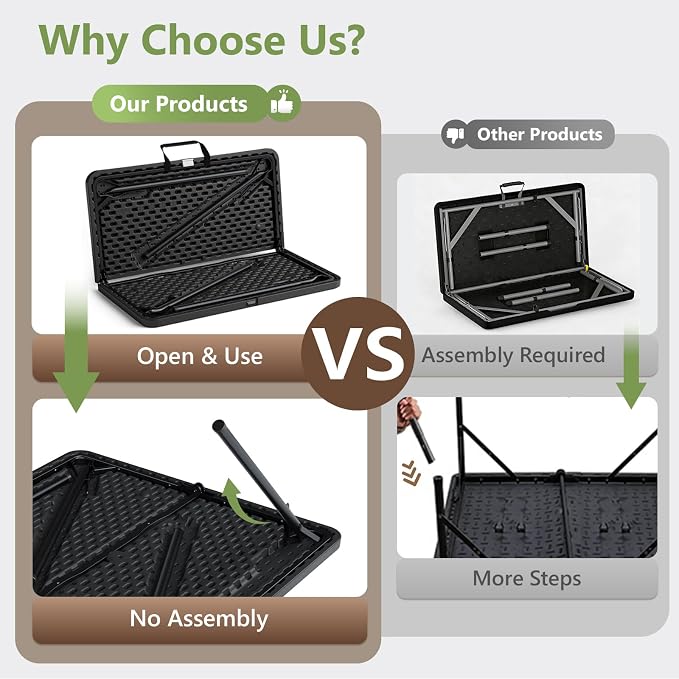 Why Choose Us?

Our Products

Open & Use

No Assembly

VS

Other Products

Assembly Required

More Steps